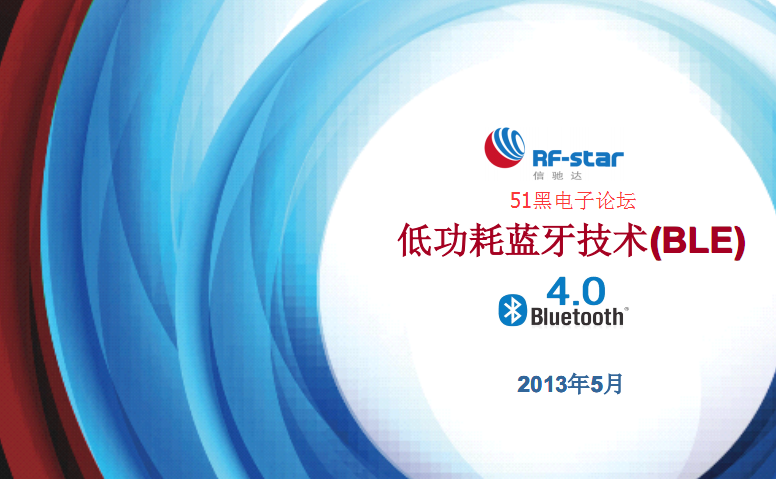 RF-star
信驰达

51黑电子论坛

低功耗蓝牙技术(BLE)

4.0
Bluetooth®

2013年5月